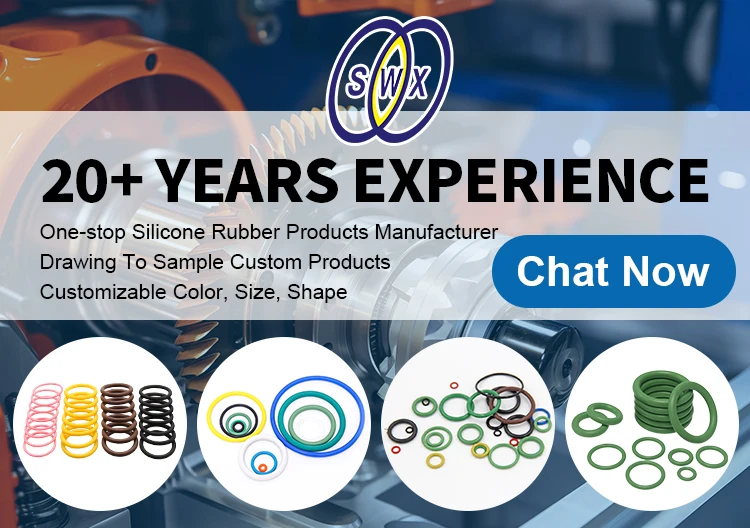 SWX

20+ YEARS EXPERIENCE

One-stop Silicone Rubber Products Manufacturer
Drawing To Sample Custom Products
Customizable Color, Size, Shape

Chat Now